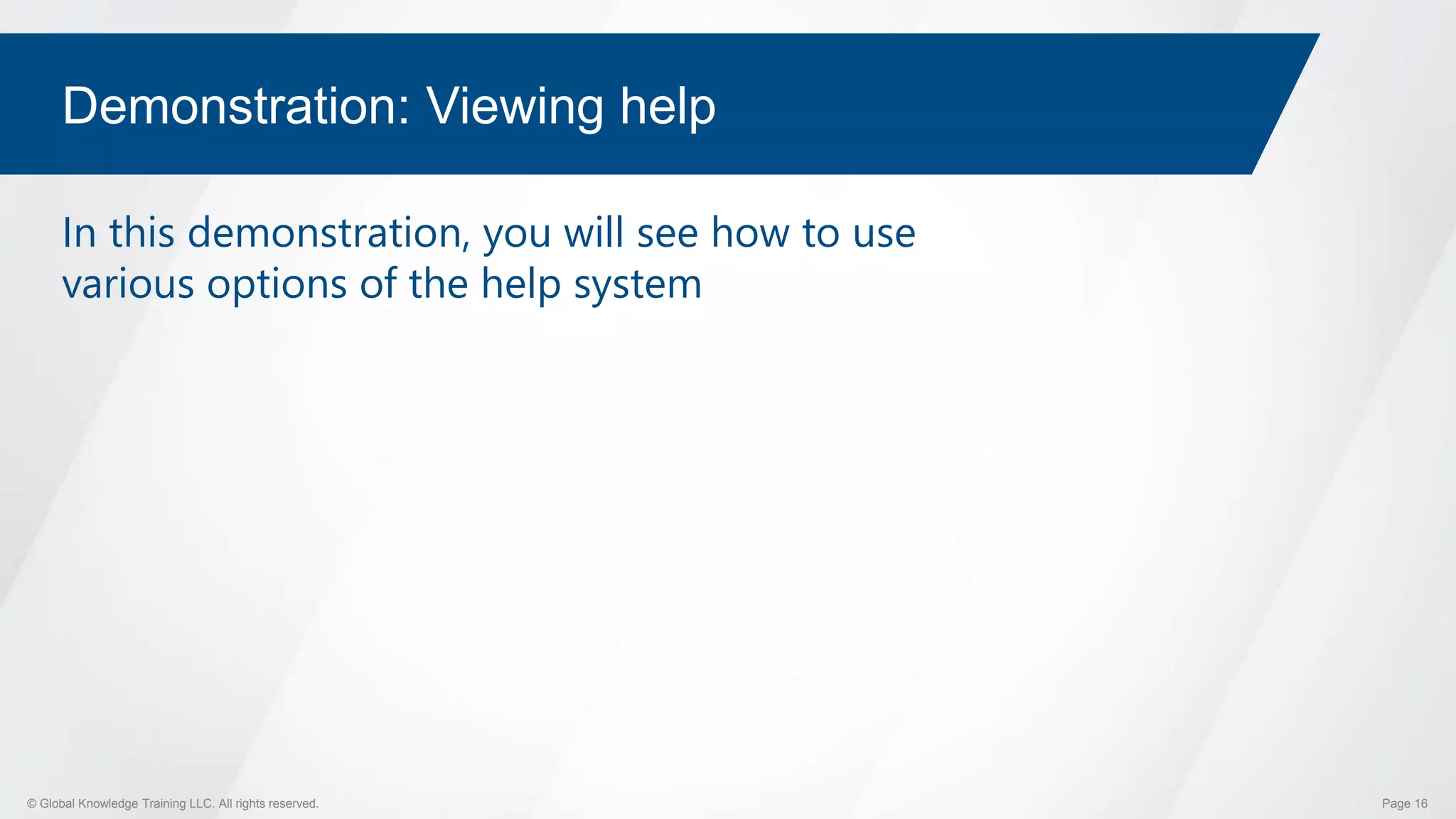 Demonstration: Viewing help

In this demonstration, you will see how to use various options of the help system

© Global Knowledge Training LLC. All rights reserved.

Page 16